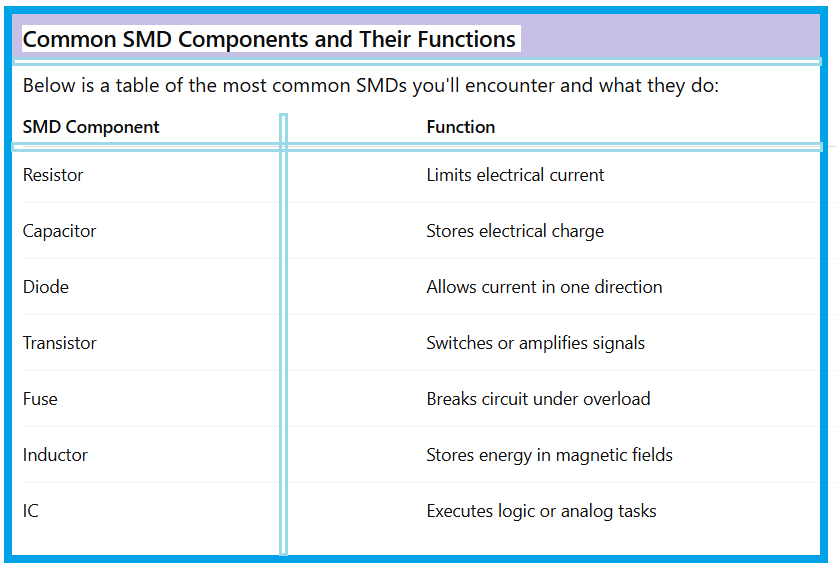 Common SMD Components and Their Functions

Below is a table of the most common SMDs you'll encounter and what they do:

| SMD Component | Function |
|---|---|
| Resistor | Limits electrical current |
| Capacitor | Stores electrical charge |
| Diode | Allows current in one direction |
| Transistor | Switches or amplifies signals |
| Fuse | Breaks circuit under overload |
| Inductor | Stores energy in magnetic fields |
| IC | Executes logic or analog tasks |